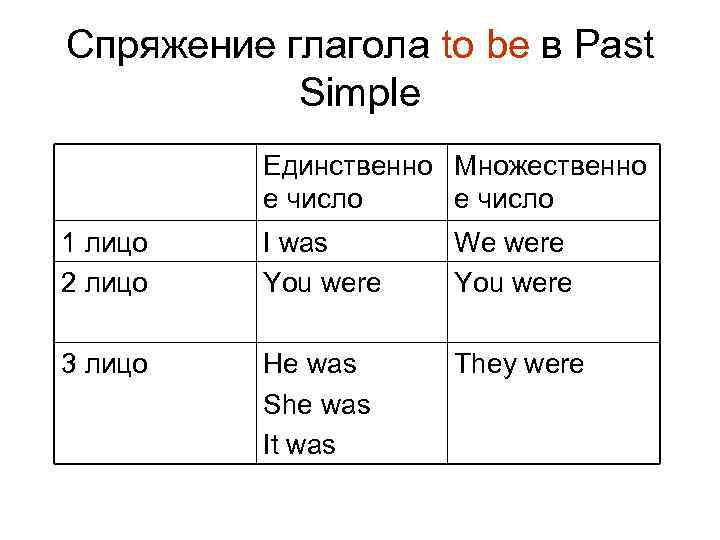 Спряжение глагола to be в Past Simple

| | Единственное число | Множественное число |
|---|---|---|
| 1 лицо | I was | We were |
| 2 лицо | You were | You were |
| 3 лицо | He was She was It was | They were |